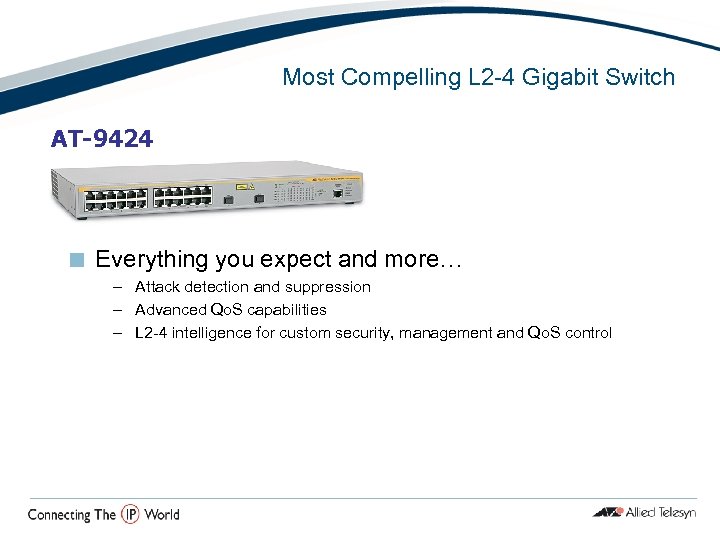 Most Compelling L2-4 Gigabit Switch

AT-9424

Everything you expect and more…

– Attack detection and suppression
– Advanced QoS capabilities
– L2-4 intelligence for custom security, management and QoS control

Connecting The IP World

Allied Telesyn